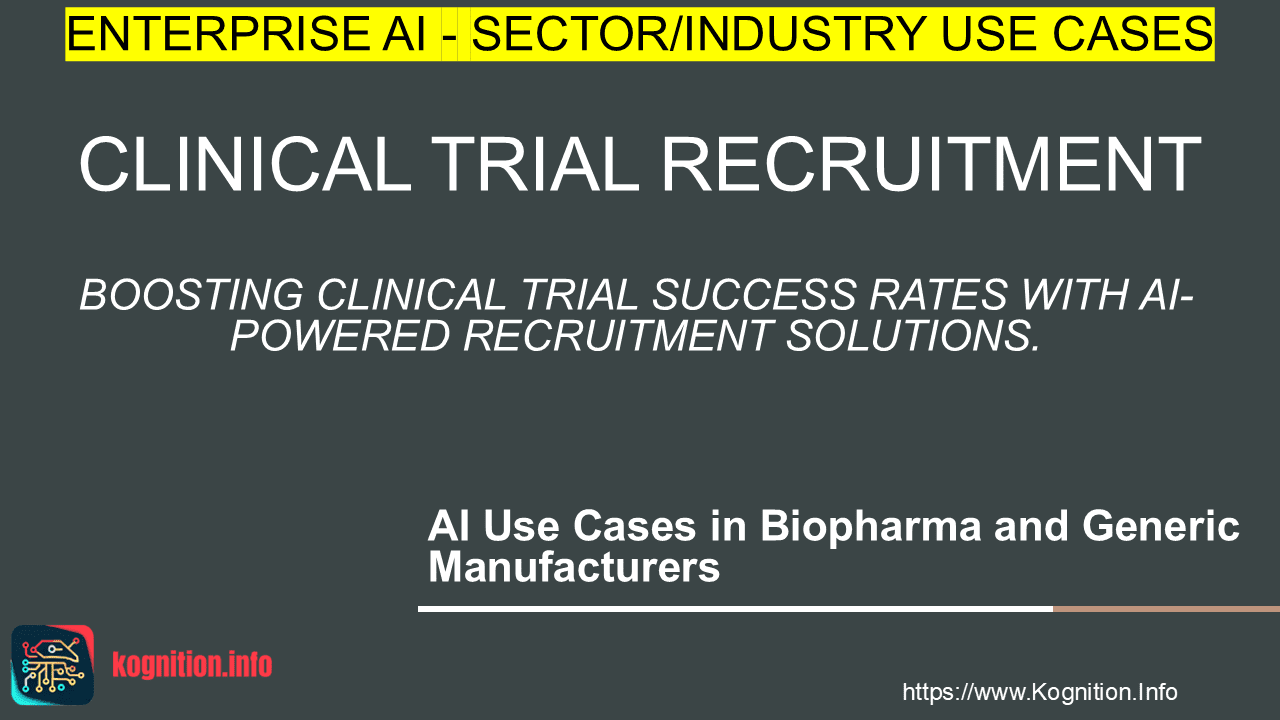 ENTERPRISE AI - SECTOR/INDUSTRY USE CASES

CLINICAL TRIAL RECRUITMENT

BOOSTING CLINICAL TRIAL SUCCESS RATES WITH AI-POWERED RECRUITMENT SOLUTIONS.

AI Use Cases in Biopharma and Generic Manufacturers

kognition.info

https://www.Kognition.Info